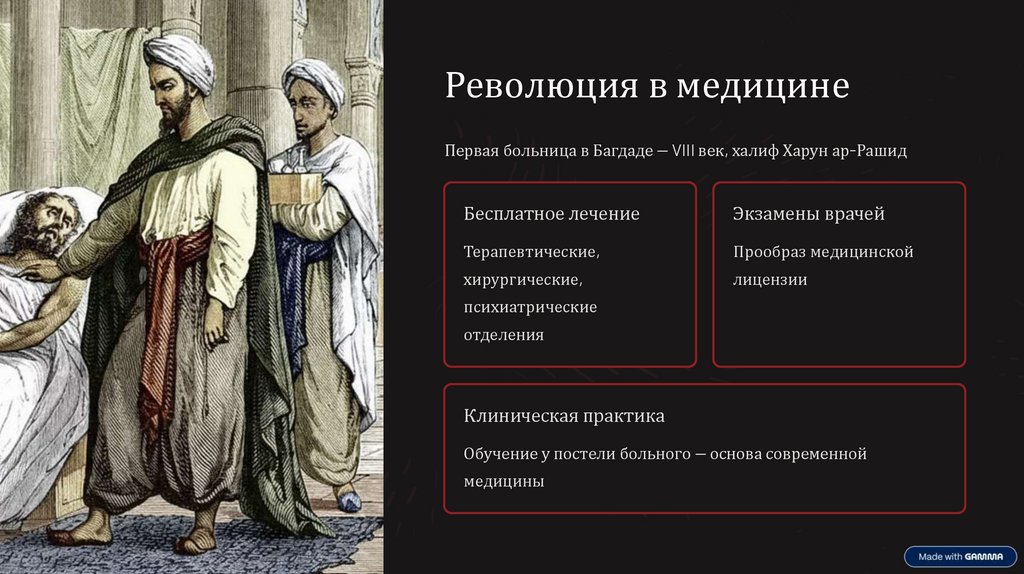 Революция в медицине

Первая больница в Багдаде — VIII век, халиф Харун ар-Рашид

Бесплатное лечение

Терапевтические, хирургические, психиатрические отделения

Экзамены врачей

Прообраз медицинской лицензии

Клиническая практика

Обучение у постели больного — основа современной медицины

Made with GAMMA